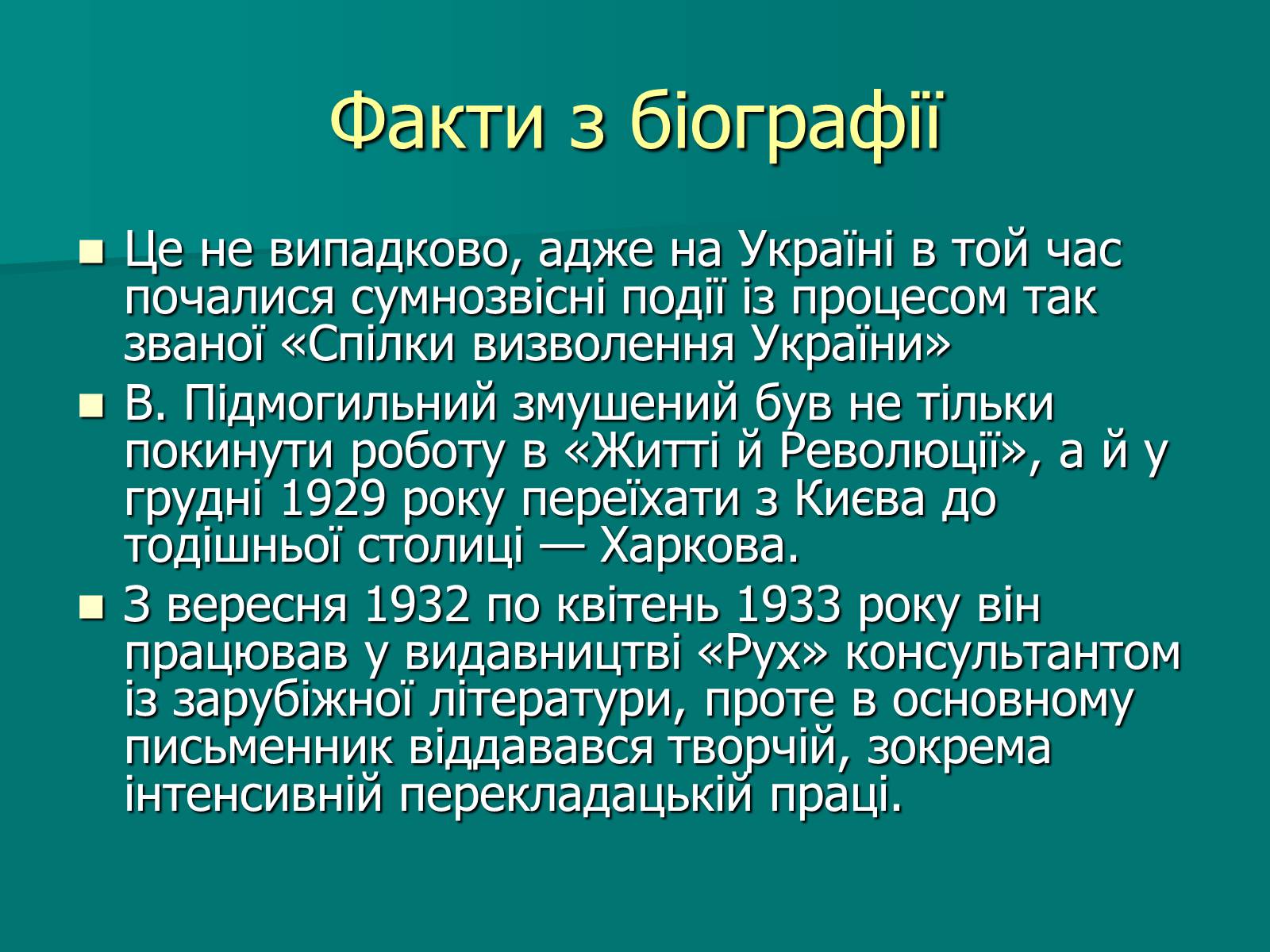 Факти з біографії

Це не випадково, адже на Україні в той час почалися сумнозвісні події із процесом так званої «Спілки визволення України»

В. Підмогильний змушений був не тільки покинути роботу в «Житті й Революції», а й у грудні 1929 року переїхати з Києва до тодішньої столиці — Харкова.

З вересня 1932 по квітень 1933 року він працював у видавництві «Рух» консультантом із зарубіжної літератури, проте в основному письменник віддавався творчій, зокрема інтенсивній перекладацькій праці.